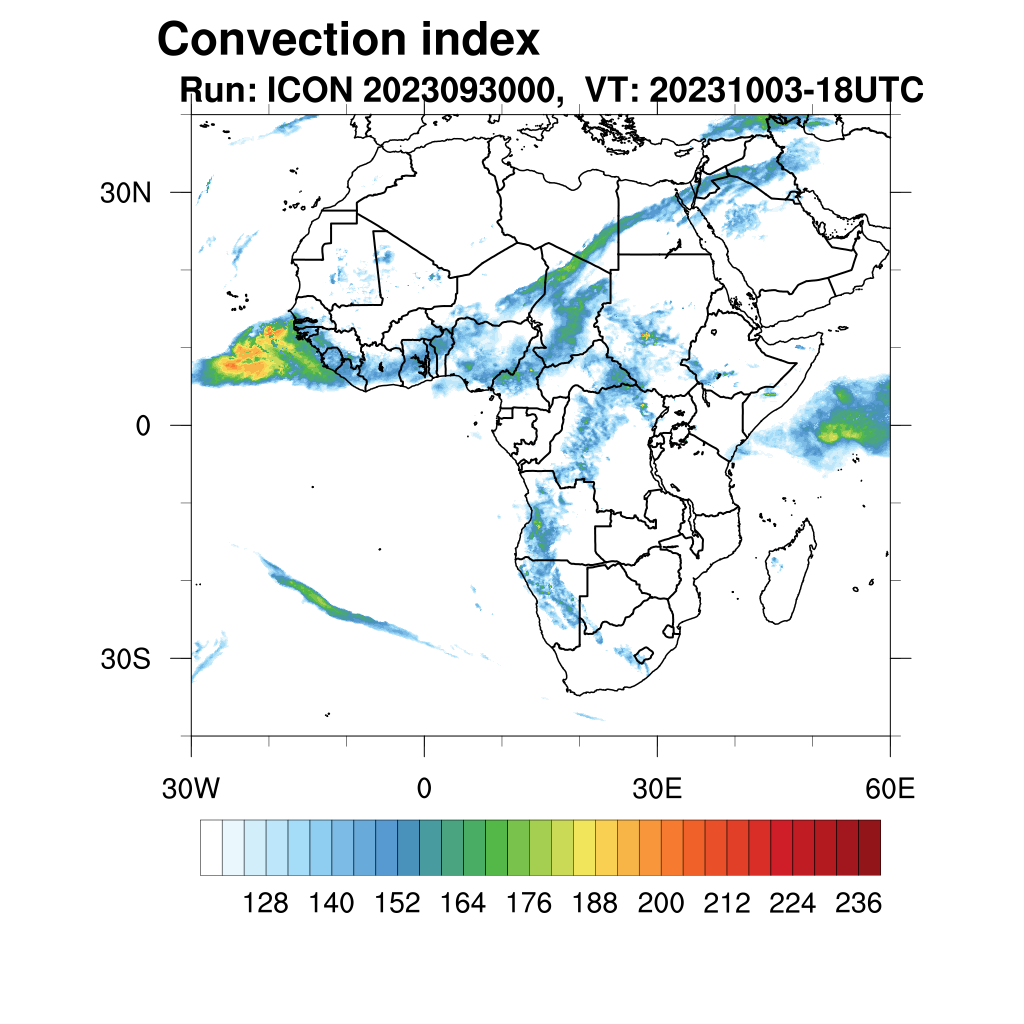 Convection index
Run: ICON 2023093000, VT: 20231003-18UTC

30N
0
30S

30W
0
30E
60E

128 140 152 164 176 188 200 212 224 236